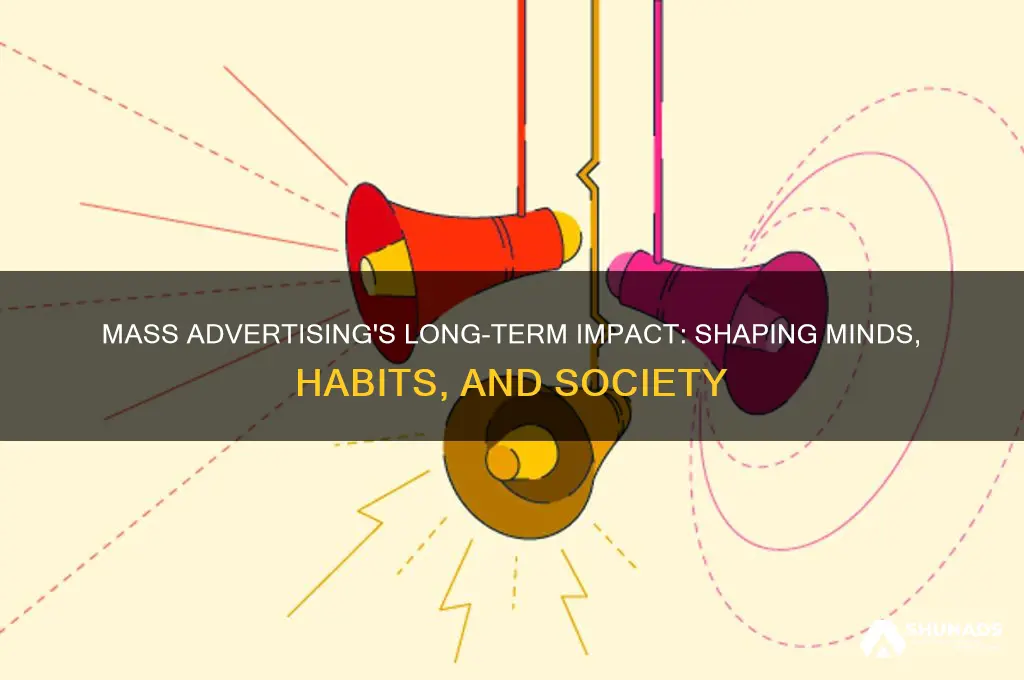 MASS ADVERTISING'S LONG-TERM IMPACT: SHAPING MINDS, HABITS, AND SOCIETY

SHUNADS